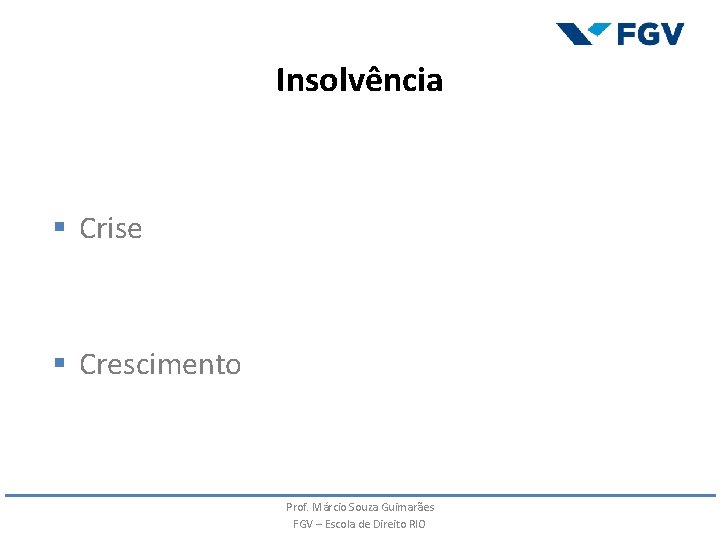 FGV

Insolvência

▪ Crise

▪ Crescimento

Prof. Márcio Souza Guimarães
FGV – Escola de Direito RIO